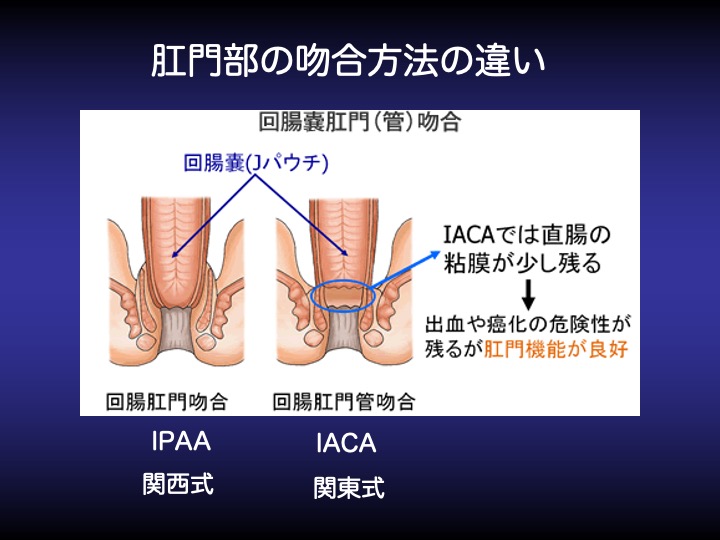 肛門部の吻合方法の違い

回腸嚢肛門(管)吻合

回腸嚢(Jパウチ)

IACAでは直腸の粘膜が少し残る

出血や癌化の危険性が残るが肛門機能が良好

回腸肛門吻合

回腸肛門管吻合

IPAA
関西式

IACA
関東式